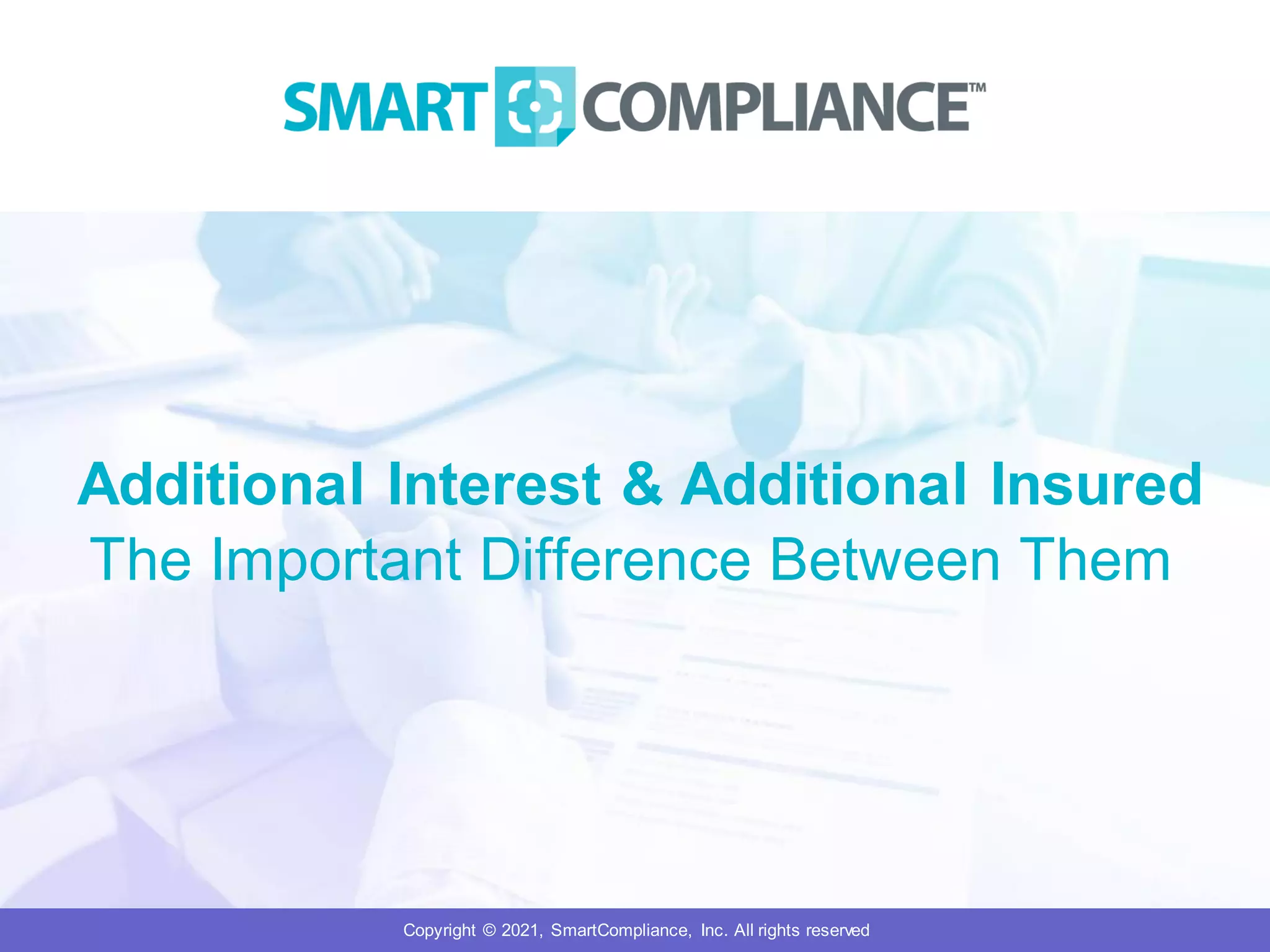 SMART COMPLIANCE™

Additional Interest & Additional Insured
The Important Difference Between Them

Copyright © 2021, SmartCompliance, Inc. All rights reserved